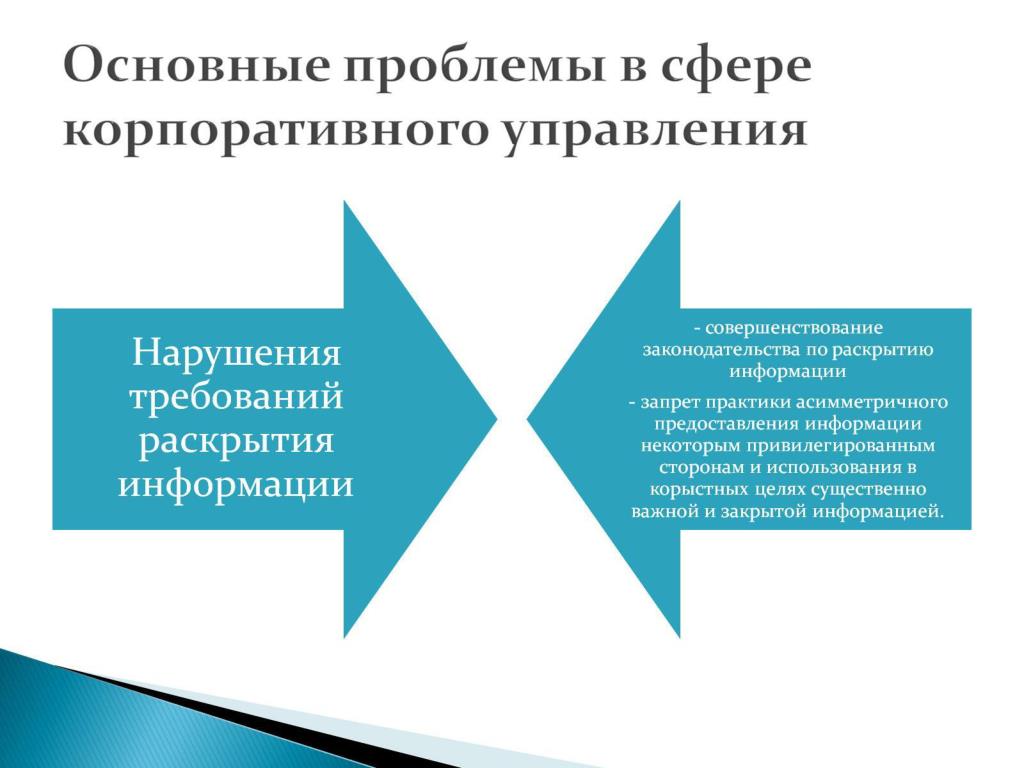 Основные проблемы в сфере корпоративного управления

Нарушения требований раскрытия информации

- совершенствование законодательства по раскрытию информации

- запрет практики асимметричного предоставления информации некоторым привилегированным сторонам и использования в корыстных целях существенно важной и закрытой информацией.